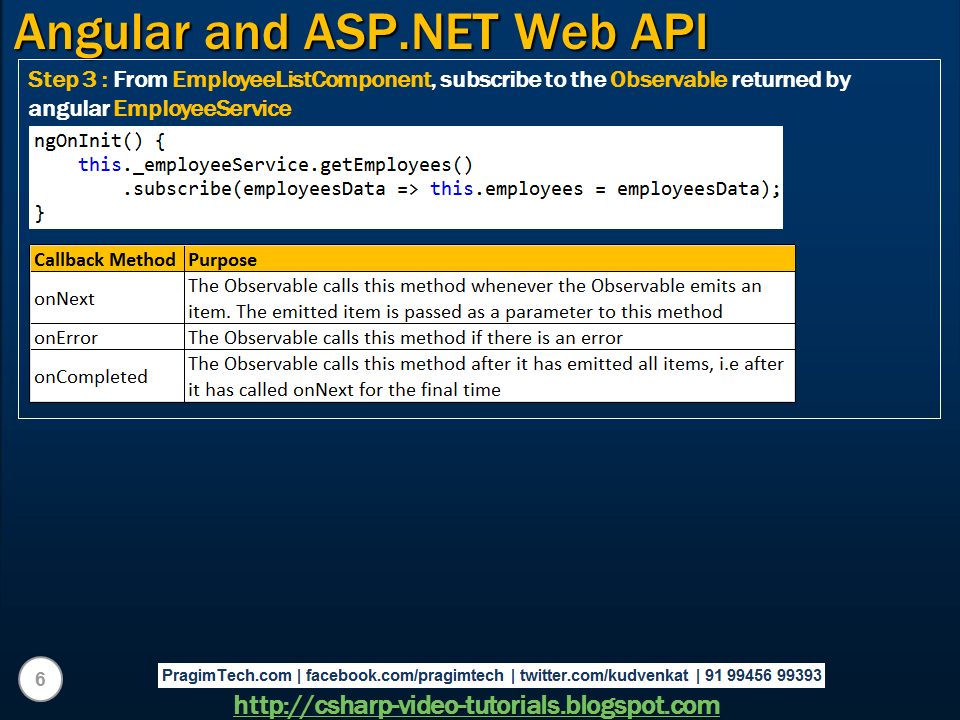 Angular and ASP.NET Web API

Step 3 : From EmployeeListComponent, subscribe to the Observable returned by angular EmployeeService

ngOnInit() {
    this._employeeService.getEmployees()
        .subscribe(employeesData => this.employees = employeesData);
}

| Callback Method | Purpose |
|---|---|
| onNext | The Observable calls this method whenever the Observable emits an item. The emitted item is passed as a parameter to this method |
| onError | The Observable calls this method if there is an error |
| onCompleted | The Observable calls this method after it has emitted all items, i.e after it has called onNext for the final time |

6

PragimTech.com | facebook.com/pragimtech | twitter.com/kudvenkat | 91 99456 99393

http://csharp-video-tutorials.blogspot.com